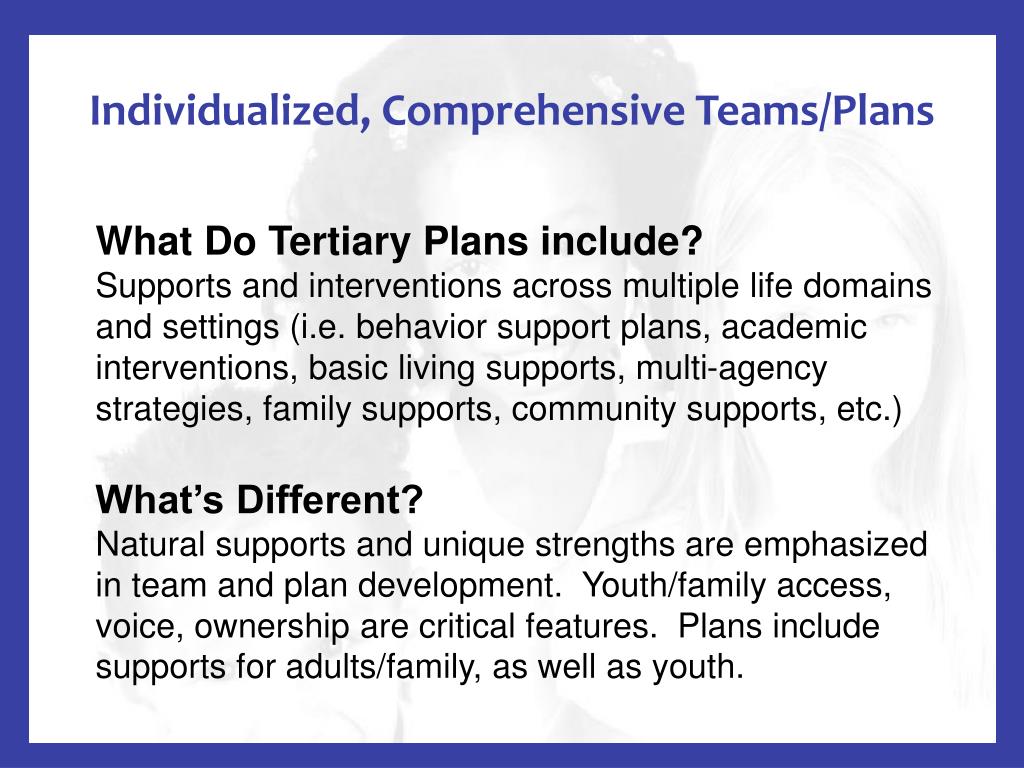 Individualized, Comprehensive Teams/Plans

What Do Tertiary Plans include?
Supports and interventions across multiple life domains and settings (i.e. behavior support plans, academic interventions, basic living supports, multi-agency strategies, family supports, community supports, etc.)

What's Different?
Natural supports and unique strengths are emphasized in team and plan development. Youth/family access, voice, ownership are critical features. Plans include supports for adults/family, as well as youth.